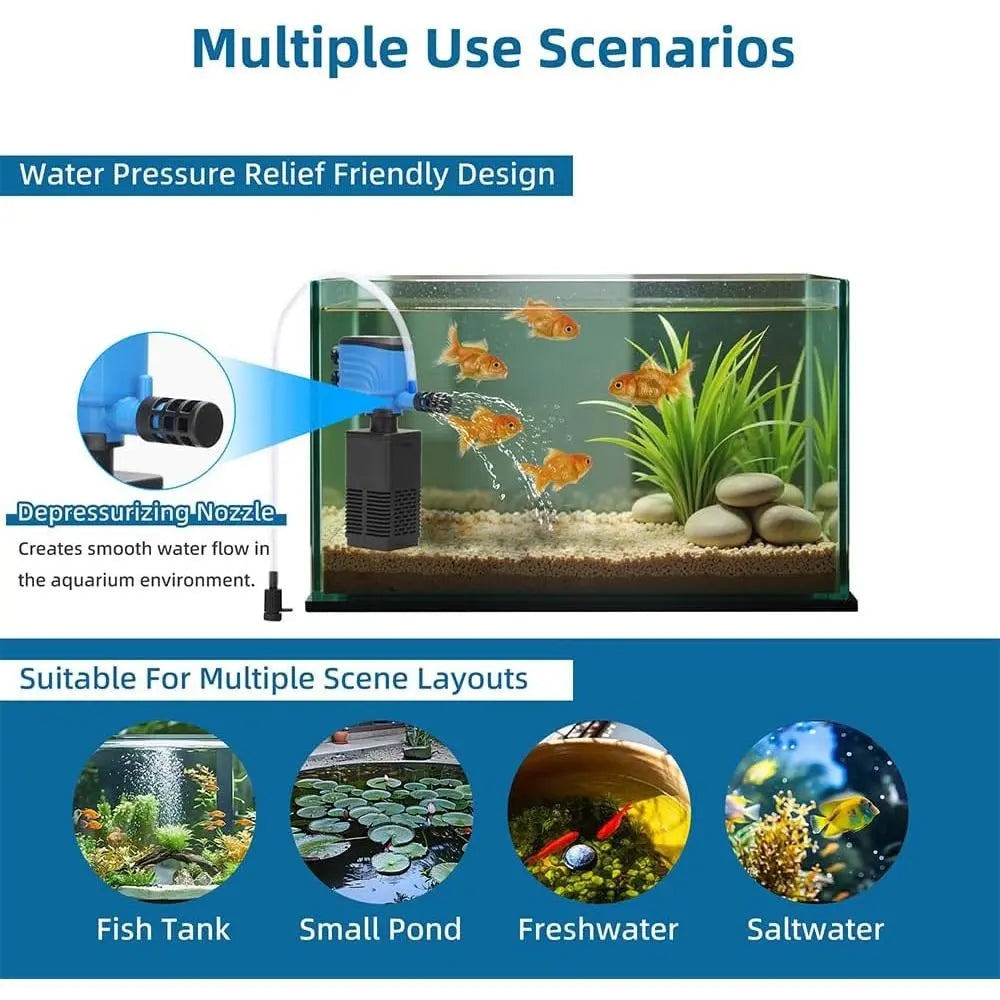 Multiple Use Scenarios

Water Pressure Relief Friendly Design

Depressurizing Nozzle

Creates smooth water flow in the aquarium environment.

Suitable For Multiple Scene Layouts

Fish Tank

Small Pond

Freshwater

Saltwater